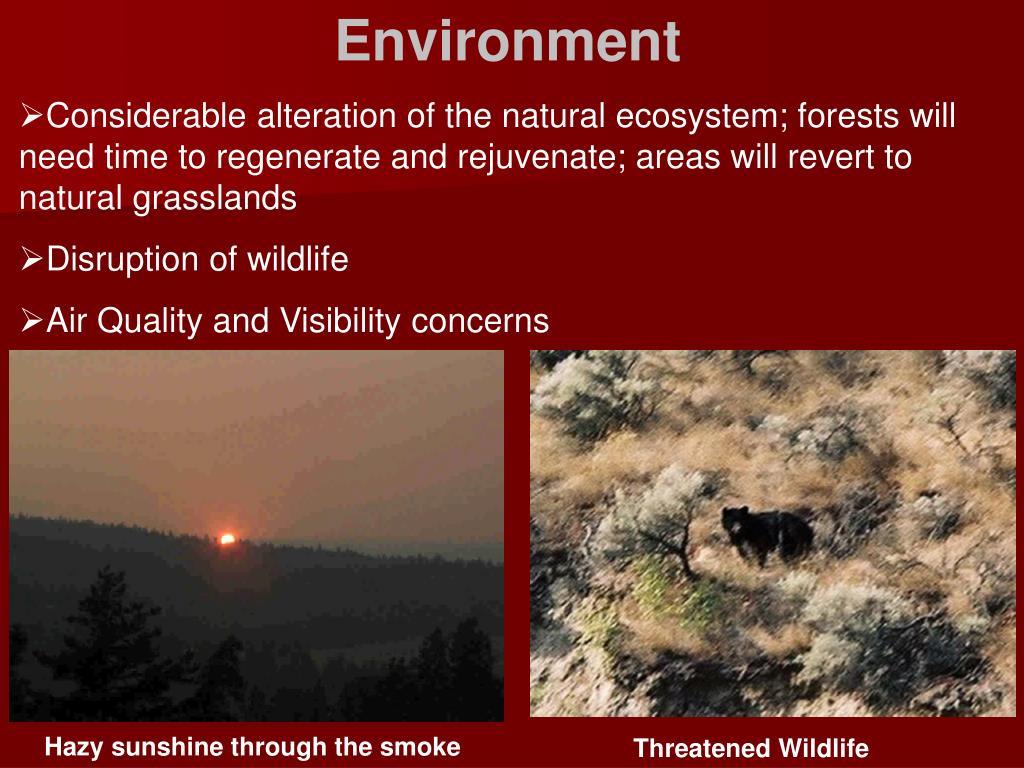 Environment

➢Considerable alteration of the natural ecosystem; forests will need time to regenerate and rejuvenate; areas will revert to natural grasslands

➢Disruption of wildlife

➢Air Quality and Visibility concerns

Hazy sunshine through the smoke

Threatened Wildlife